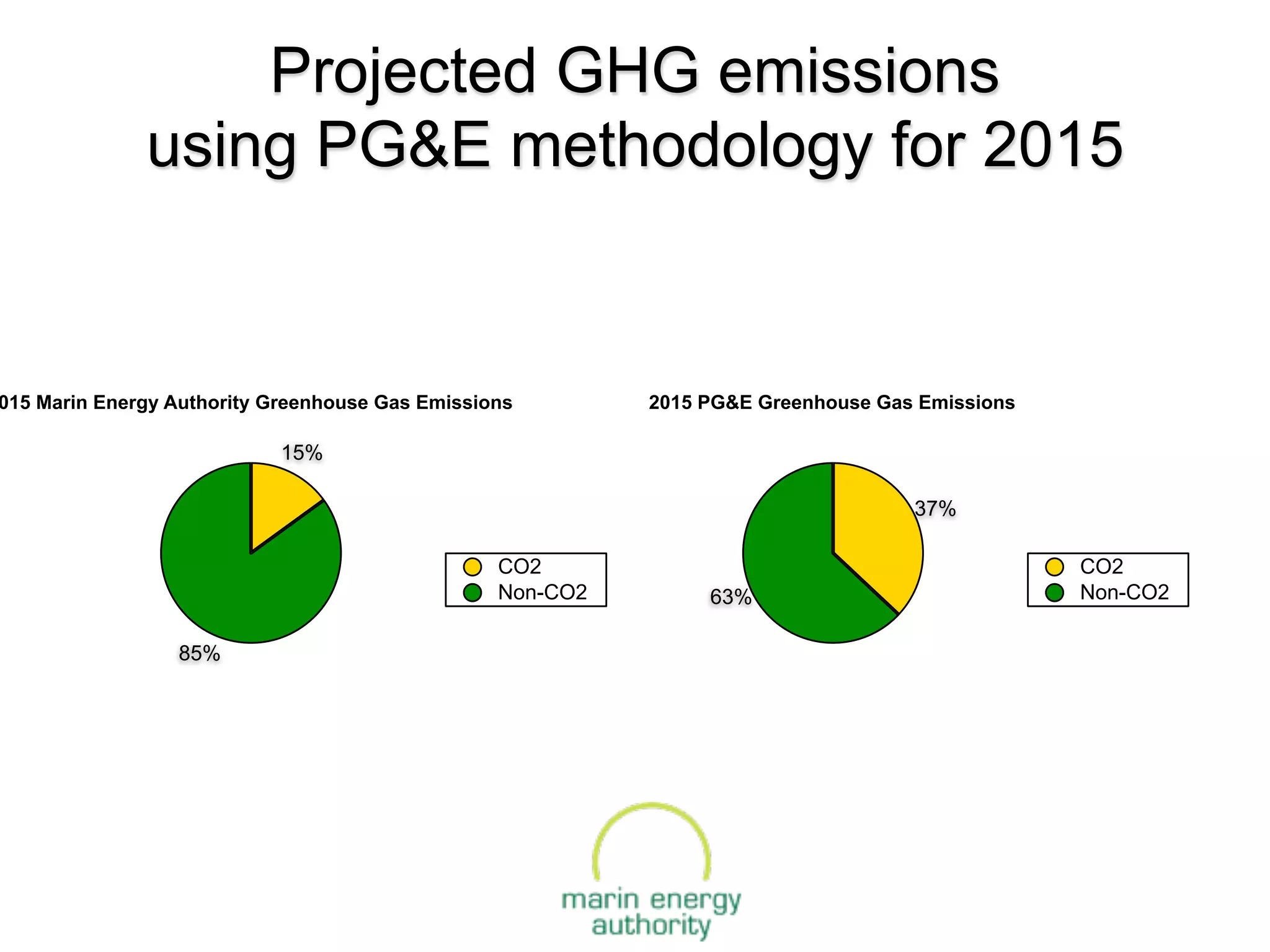 Projected GHG emissions using PG&E methodology for 2015

015 Marin Energy Authority Greenhouse Gas Emissions

15%

85%

CO2
Non-CO2

2015 PG&E Greenhouse Gas Emissions

37%

63%

CO2
Non-CO2

marin energy authority